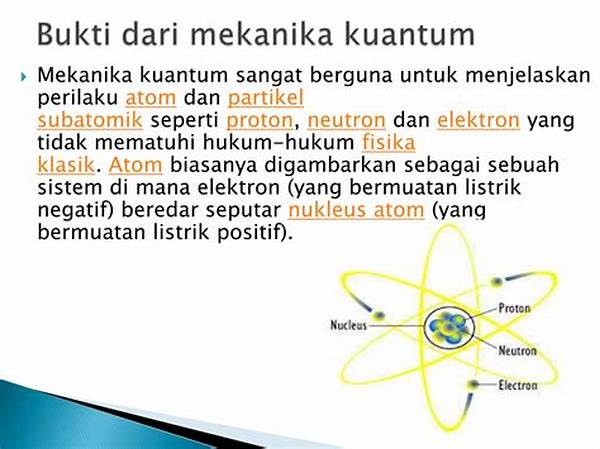 Bukti dari mekanika kuantum

Mekanika kuantum sangat berguna untuk menjelaskan perilaku atom dan partikel subatomik seperti proton, neutron dan elektron yang tidak mematuhi hukum-hukum fisika klasik. Atom biasanya digambarkan sebagai sebuah sistem di mana elektron (yang bermuatan listrik negatif) beredar seputar nukleus atom (yang bermuatan listrik positif).

Nucleus
Proton
Neutron
Electron